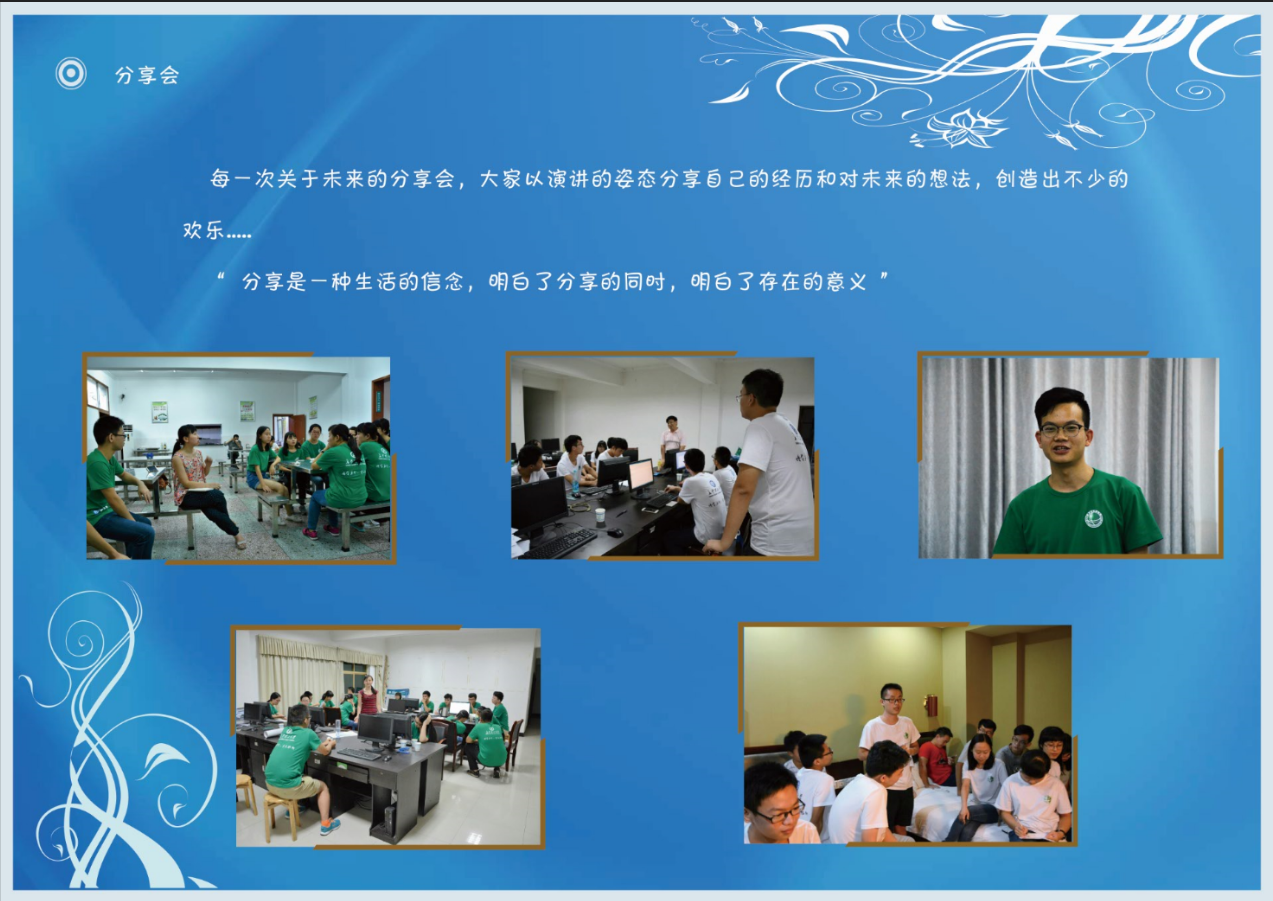 分享会

每一次关于未来的分享会，大家以演讲的姿态分享自己的经历和对未来的想法，创造出不少的欢乐.....

“ 分享是一种生活的信念，明白了分享的同时，明白了存在的意义 ”